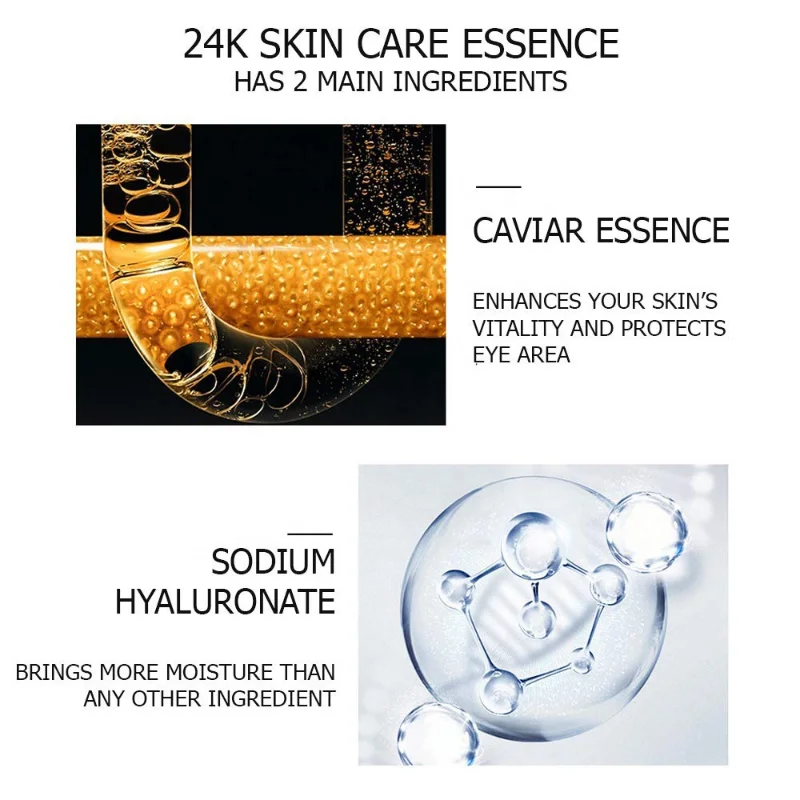 24K SKIN CARE ESSENCE
HAS 2 MAIN INGREDIENTS

CAVIAR ESSENCE

ENHANCES YOUR SKIN'S VITALITY AND PROTECTS EYE AREA

SODIUM HYALURONATE

BRINGS MORE MOISTURE THAN ANY OTHER INGREDIENT